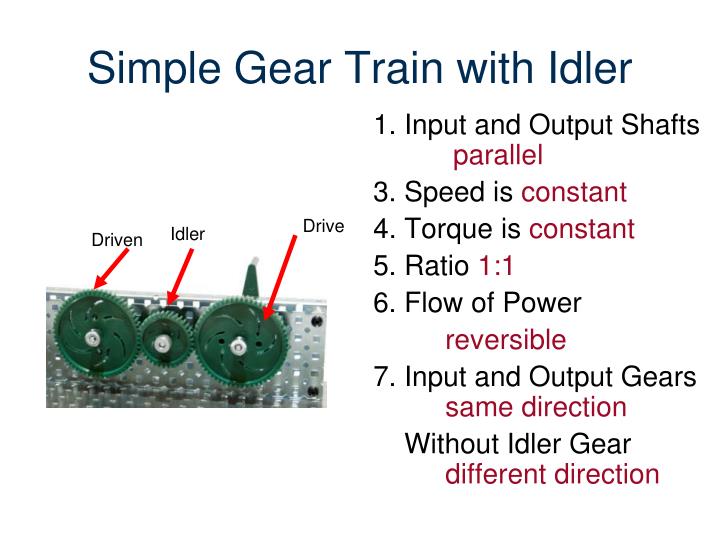 Simple Gear Train with Idler

Driven

Idler

Drive

1. Input and Output Shafts
parallel

3. Speed is constant

4. Torque is constant

5. Ratio 1:1

6. Flow of Power
reversible

7. Input and Output Gears
same direction

Without Idler Gear
different direction